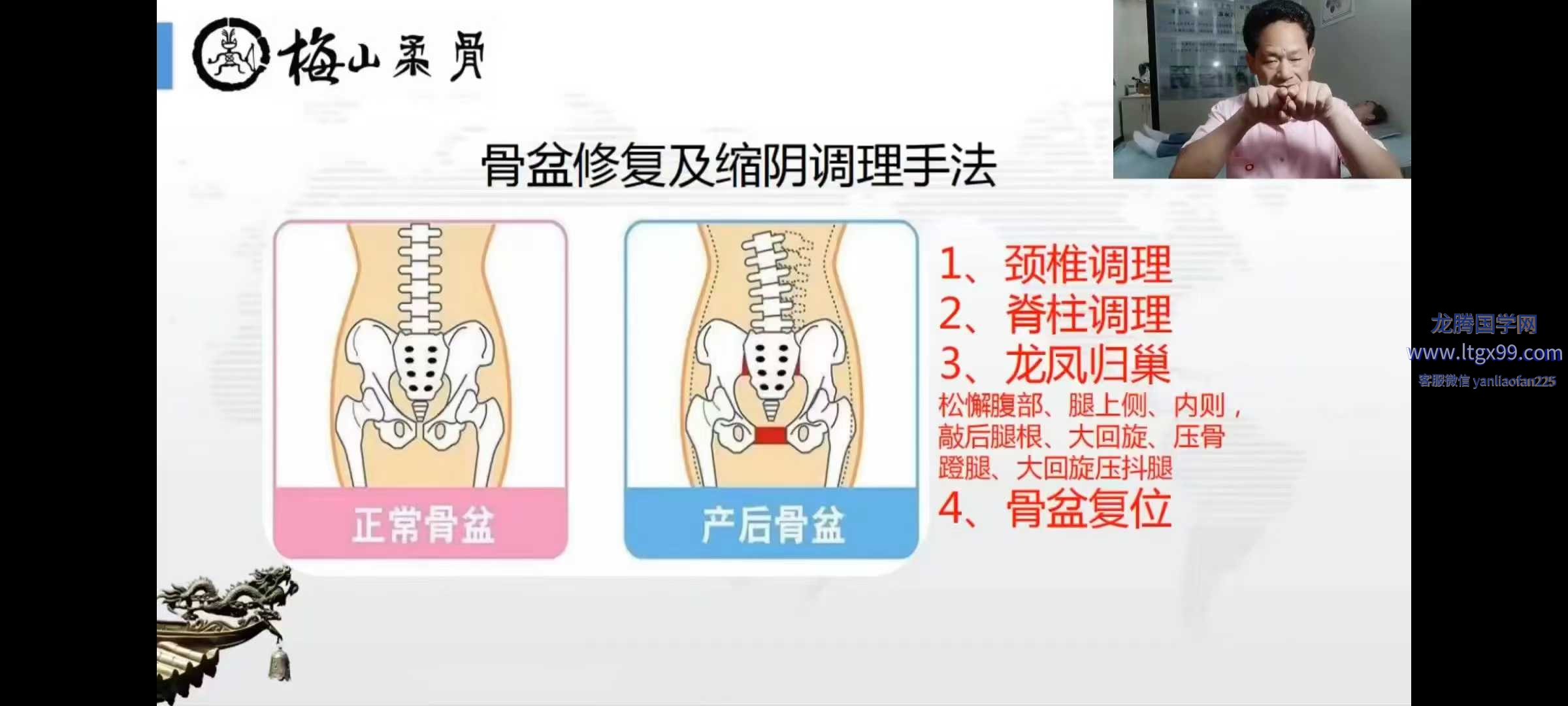 梅山柔骨

骨盆修复及缩阴调理手法

正常骨盆

产后骨盆

1、颈椎调理
2、脊柱调理
3、龙凤归巢
松懈腹部、腿上侧、内则，敲后腿根、大回旋、压骨蹬腿、大回旋压抖腿
4、骨盆复位

龙腾国学网
www.ltgx99.com
客服微信 yanliaofan225